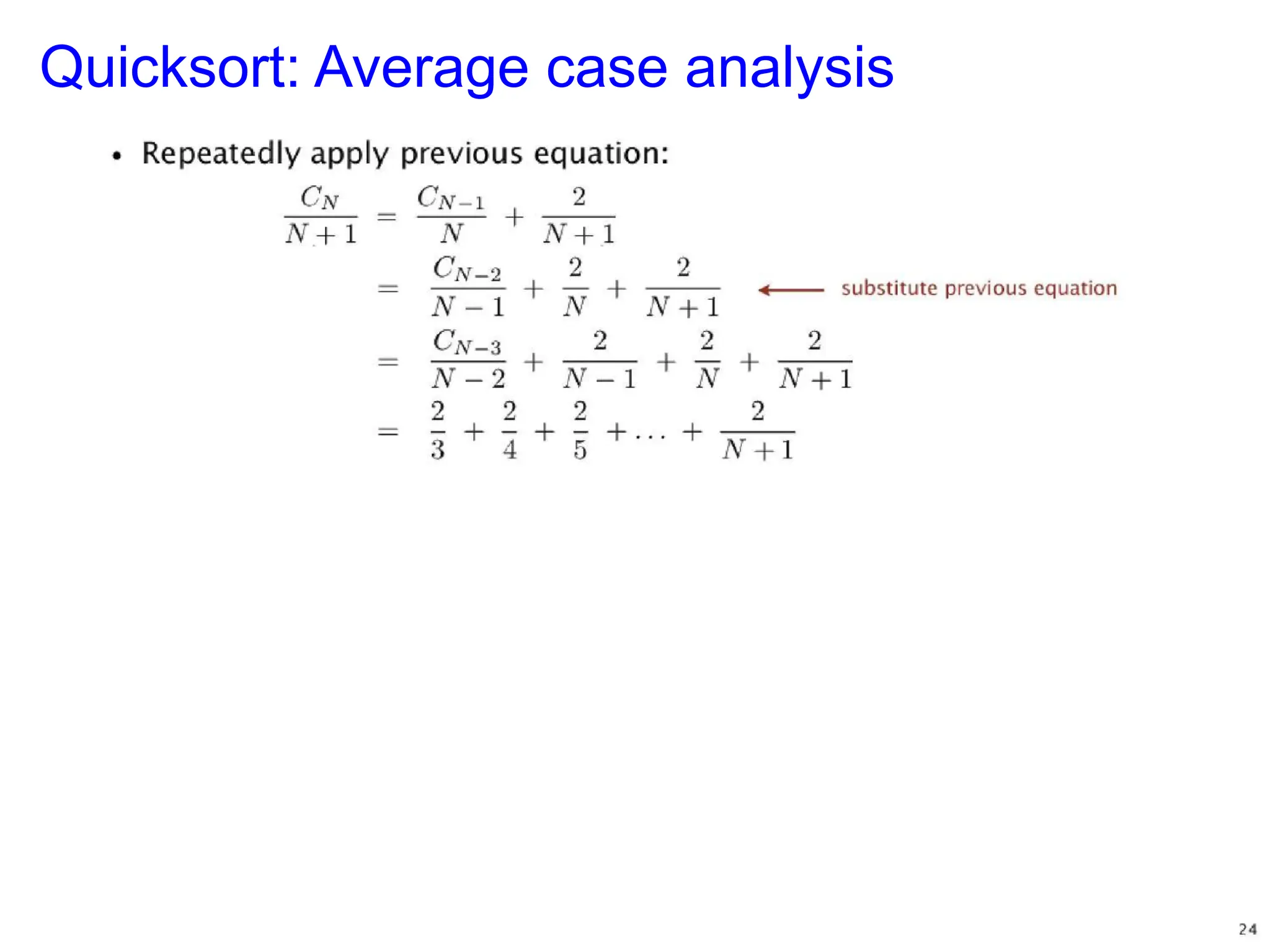 Quicksort: Average case analysis

• Repeatedly apply previous equation:

$\frac{C_N}{N+1} = \frac{C_{N-1}}{N} + \frac{2}{N+1}$

$= \frac{C_{N-2}}{N-1} + \frac{2}{N} + \frac{2}{N+1}$ ← substitute previous equation

$= \frac{C_{N-3}}{N-2} + \frac{2}{N-1} + \frac{2}{N} + \frac{2}{N+1}$

$= \frac{2}{3} + \frac{2}{4} + \frac{2}{5} + \ldots + \frac{2}{N+1}$

24